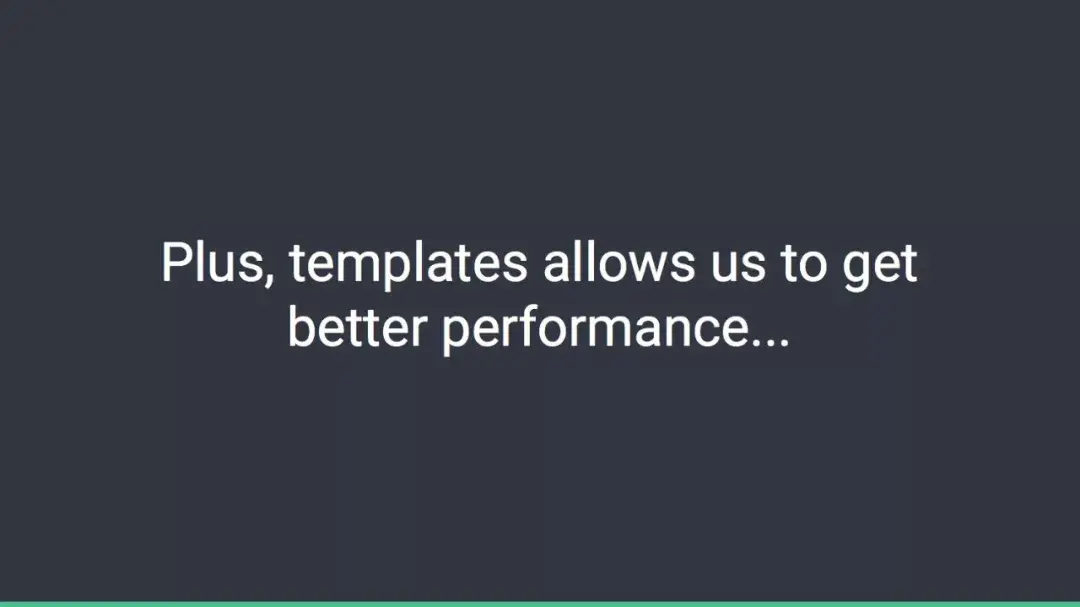 Plus, templates allows us to get better performance...